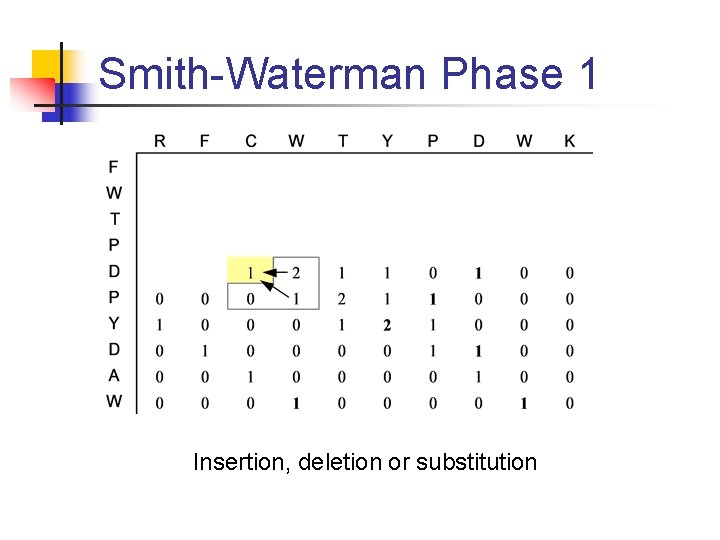 Smith-Waterman Phase 1

| | R | F | C | W | T | Y | P | D | W | K |
|---|---|---|---|---|---|---|---|---|---|---|
| F | | | | | | | | | | |
| W | | | | | | | | | | |
| T | | | | | | | | | | |
| P | | | | | | | | | | |
| D | | | 1 | 2 | 1 | 1 | 0 | 1 | 0 | 0 |
| P | 0 | 0 | 0 | 1 | 2 | 1 | 1 | 0 | 0 | 0 |
| Y | 1 | 0 | 0 | 0 | 1 | 2 | 1 | 0 | 0 | 0 |
| D | 0 | 1 | 0 | 0 | 0 | 0 | 1 | 1 | 0 | 0 |
| A | 0 | 0 | 1 | 0 | 0 | 0 | 0 | 1 | 0 | 0 |
| W | 0 | 0 | 0 | 1 | 0 | 0 | 0 | 0 | 1 | 0 |

Insertion, deletion or substitution